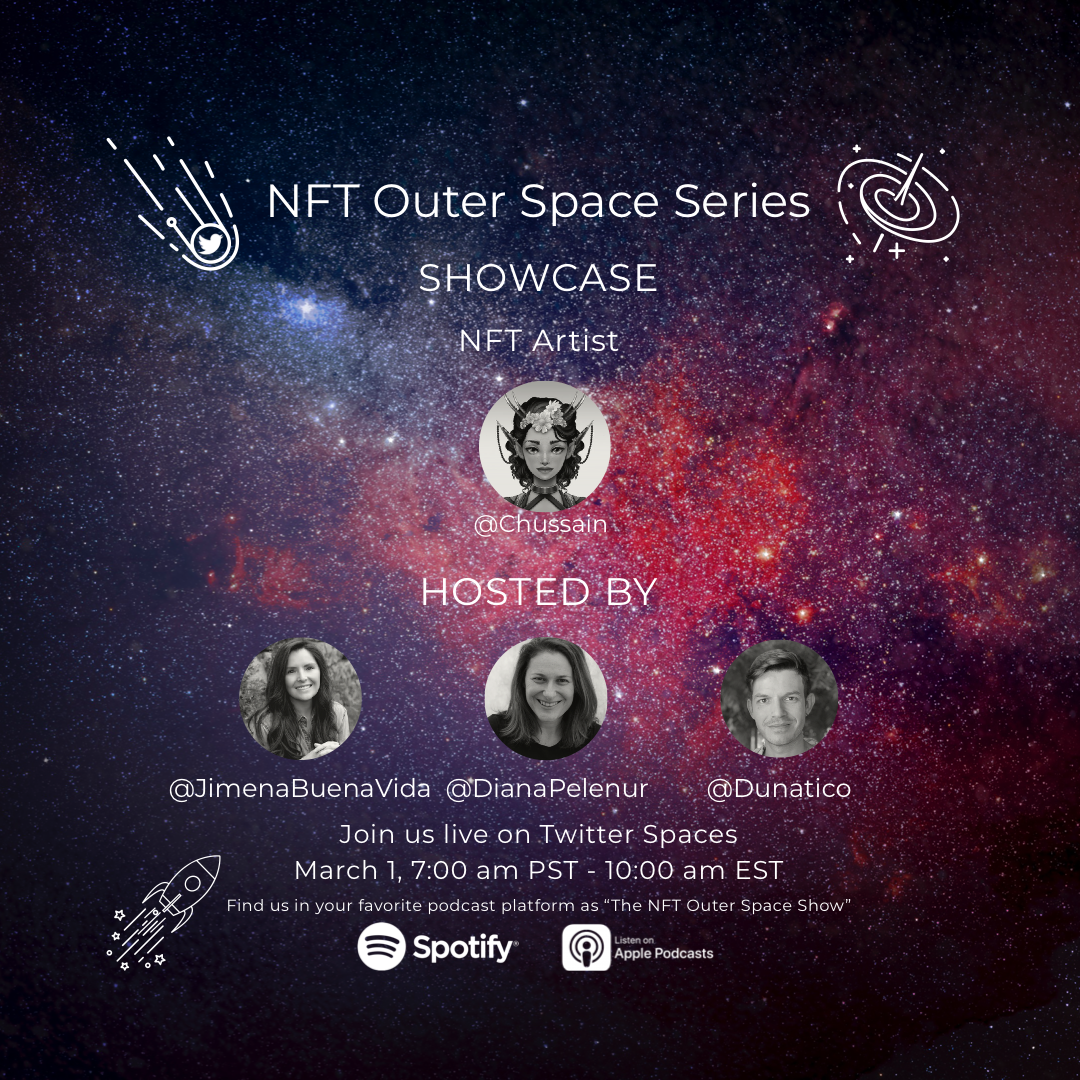 NFT Outer Space Series

SHOWCASE

NFT Artist

@Chussain

HOSTED BY

@JimenaBuenaVida @DianaPelenur @Dunatico

Join us live on Twitter Spaces
March 1, 7:00 am PST - 10:00 am EST

Find us in your favorite podcast platform as "The NFT Outer Space Show"

Spotify

Listen on Apple Podcasts